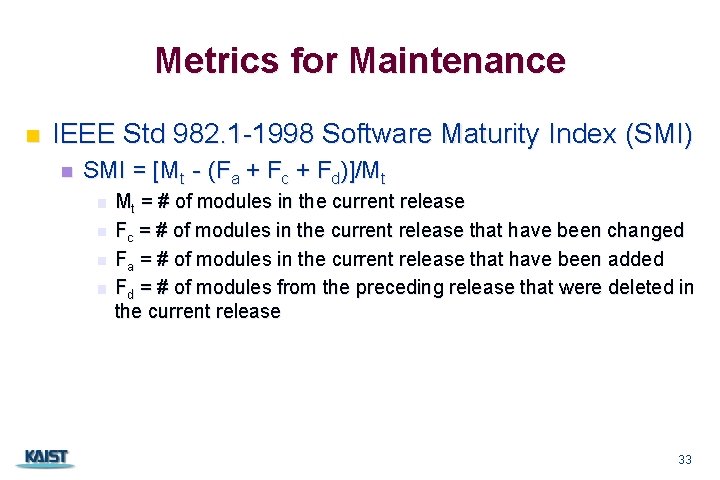 Metrics for Maintenance

IEEE Std 982.1-1998 Software Maturity Index (SMI)

SMI = $[M_t - (F_a + F_c + F_d)]/M_t$

$M_t$ = # of modules in the current release

$F_c$ = # of modules in the current release that have been changed

$F_a$ = # of modules in the current release that have been added

$F_d$ = # of modules from the preceding release that were deleted in the current release

KAIST

33